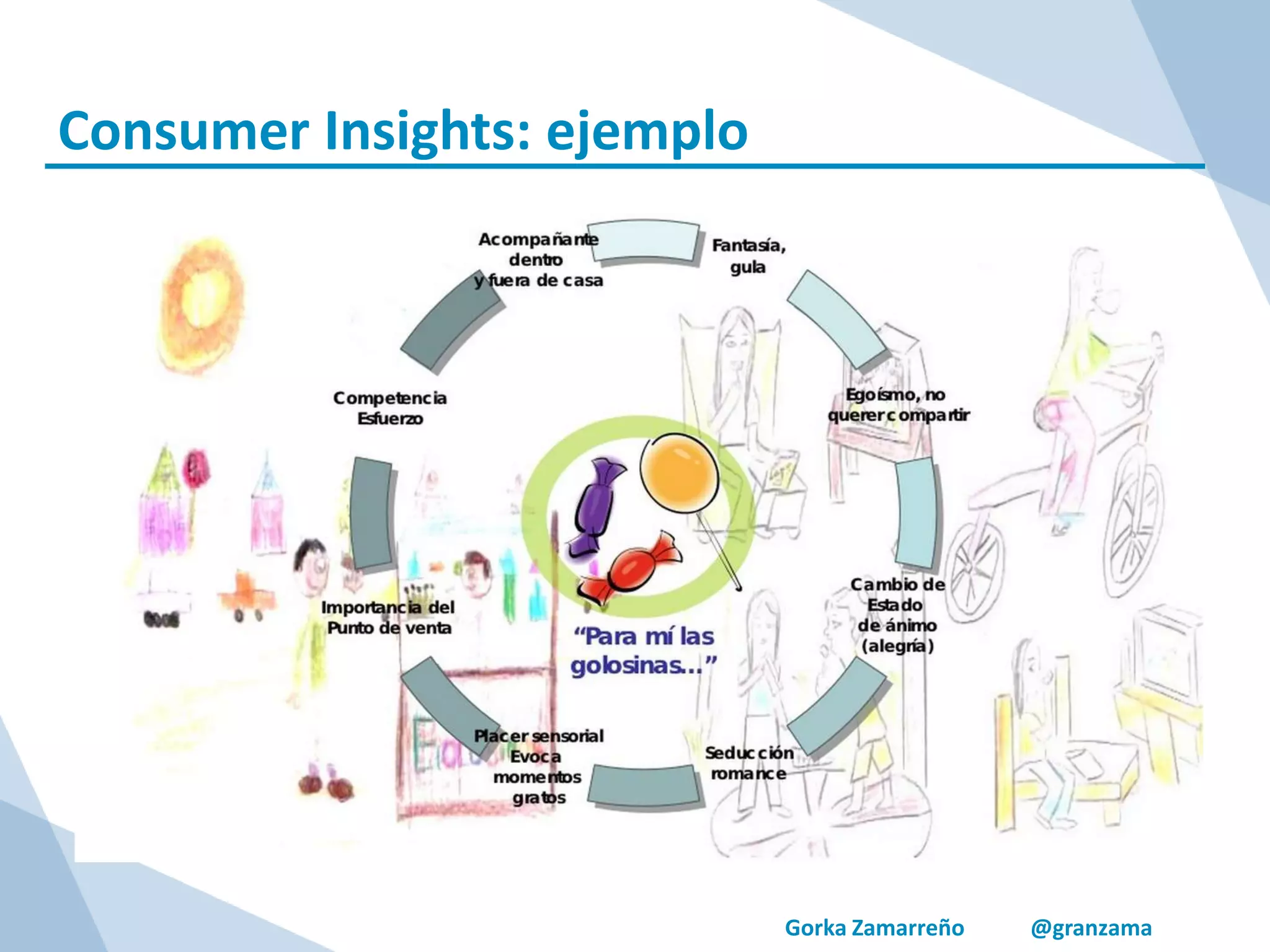 Consumer Insights: ejemplo

Acompañante dentro y fuera de casa

Fantasía, gula

Egoísmo, no querer compartir

Cambio de Estado de ánimo (alegría)

Seducción romance

Placer sensorial Evoca momentos gratos

Importancia del Punto de venta

Competencia Esfuerzo

"Para mí las golosinas..."

Gorka Zamarreño @granzama